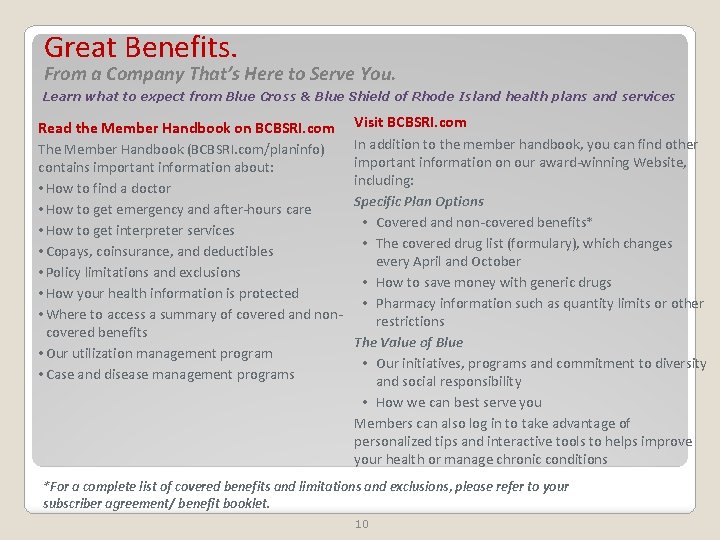 Great Benefits.
From a Company That's Here to Serve You.
Learn what to expect from Blue Cross & Blue Shield of Rhode Island health plans and services

Read the Member Handbook on BCBSRI.com
The Member Handbook (BCBSRI.com/planinfo) contains important information about:
• How to find a doctor
• How to get emergency and after-hours care
• How to get interpreter services
• Copays, coinsurance, and deductibles
• Policy limitations and exclusions
• How your health information is protected
• Where to access a summary of covered and non-covered benefits
• Our utilization management program
• Case and disease management programs

Visit BCBSRI.com
In addition to the member handbook, you can find other important information on our award-winning Website, including:
Specific Plan Options
• Covered and non-covered benefits*
• The covered drug list (formulary), which changes every April and October
• How to save money with generic drugs
• Pharmacy information such as quantity limits or other restrictions
The Value of Blue
• Our initiatives, programs and commitment to diversity and social responsibility
• How we can best serve you
Members can also log in to take advantage of personalized tips and interactive tools to helps improve your health or manage chronic conditions

*For a complete list of covered benefits and limitations and exclusions, please refer to your subscriber agreement/ benefit booklet.

10